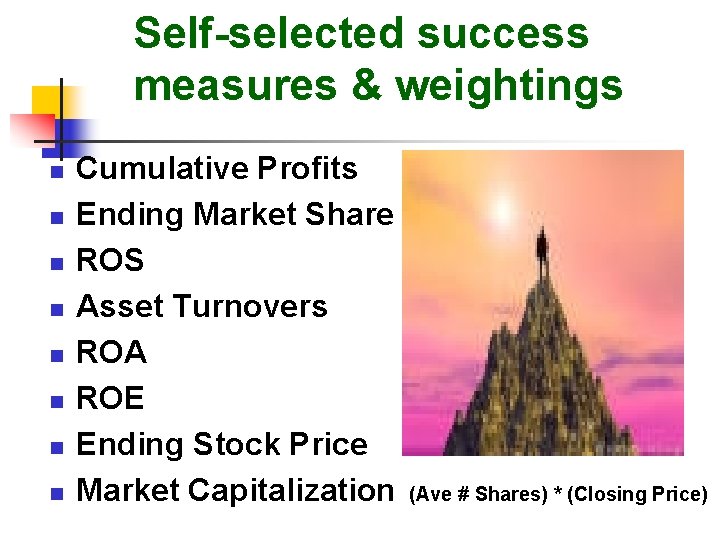 Self-selected success measures & weightings

- Cumulative Profits
- Ending Market Share
- ROS
- Asset Turnovers
- ROA
- ROE
- Ending Stock Price
- Market Capitalization (Ave # Shares) * (Closing Price)